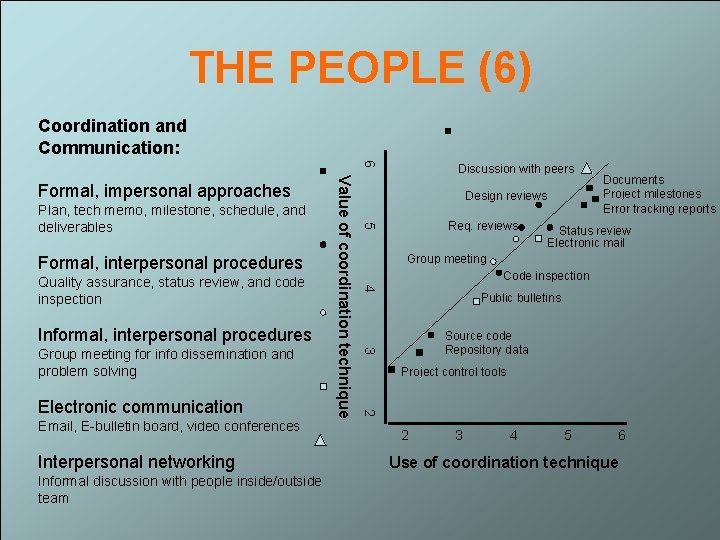 THE PEOPLE (6)

Coordination and Communication:

Formal, impersonal approaches
Plan, tech memo, milestone, schedule, and deliverables

Formal, interpersonal procedures
Quality assurance, status review, and code inspection

Informal, interpersonal procedures
Group meeting for info dissemination and problem solving

Electronic communication
Email, E-bulletin board, video conferences

Interpersonal networking
Informal discussion with people inside/outside team

Value of coordination technique

6
5
4
3
2

Discussion with peers
Documents
Project milestones
Error tracking reports
Design reviews
Req. reviews
Status review
Electronic mail
Group meeting
Code inspection
Public bulletins
Source code
Repository data
Project control tools

2 3 4 5 6

Use of coordination technique